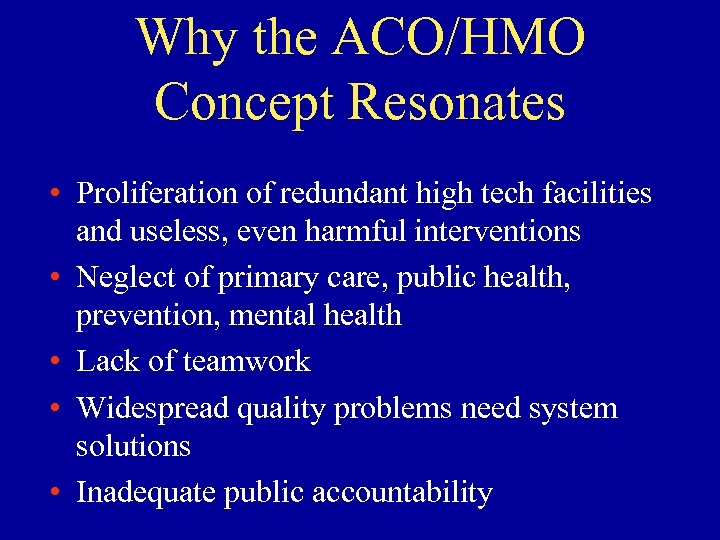 Why the ACO/HMO Concept Resonates

• Proliferation of redundant high tech facilities and useless, even harmful interventions
• Neglect of primary care, public health, prevention, mental health
• Lack of teamwork
• Widespread quality problems need system solutions
• Inadequate public accountability